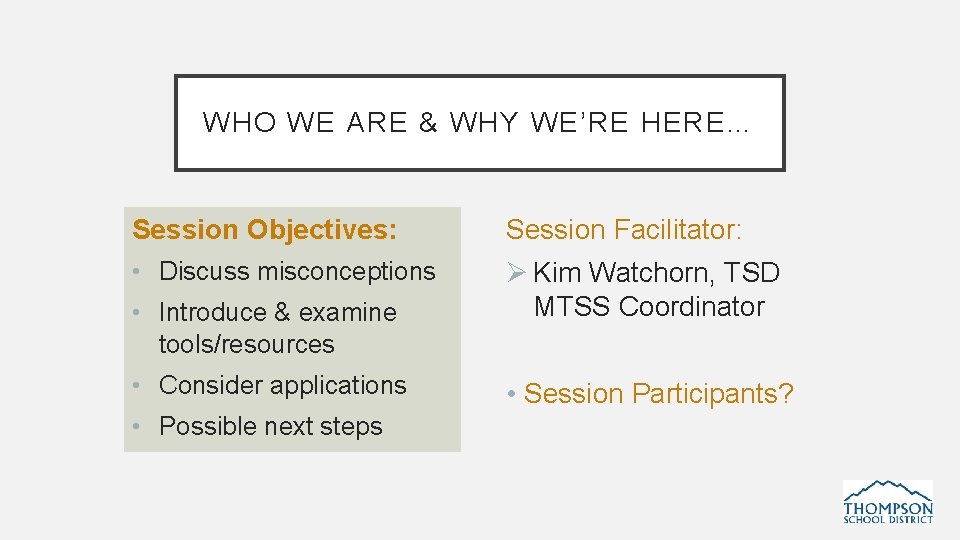 WHO WE ARE & WHY WE'RE HERE…

Session Objectives:

• Discuss misconceptions
• Introduce & examine tools/resources
• Consider applications
• Possible next steps

Session Facilitator:

➢ Kim Watchorn, TSD MTSS Coordinator

• Session Participants?

THOMPSON SCHOOL DISTRICT